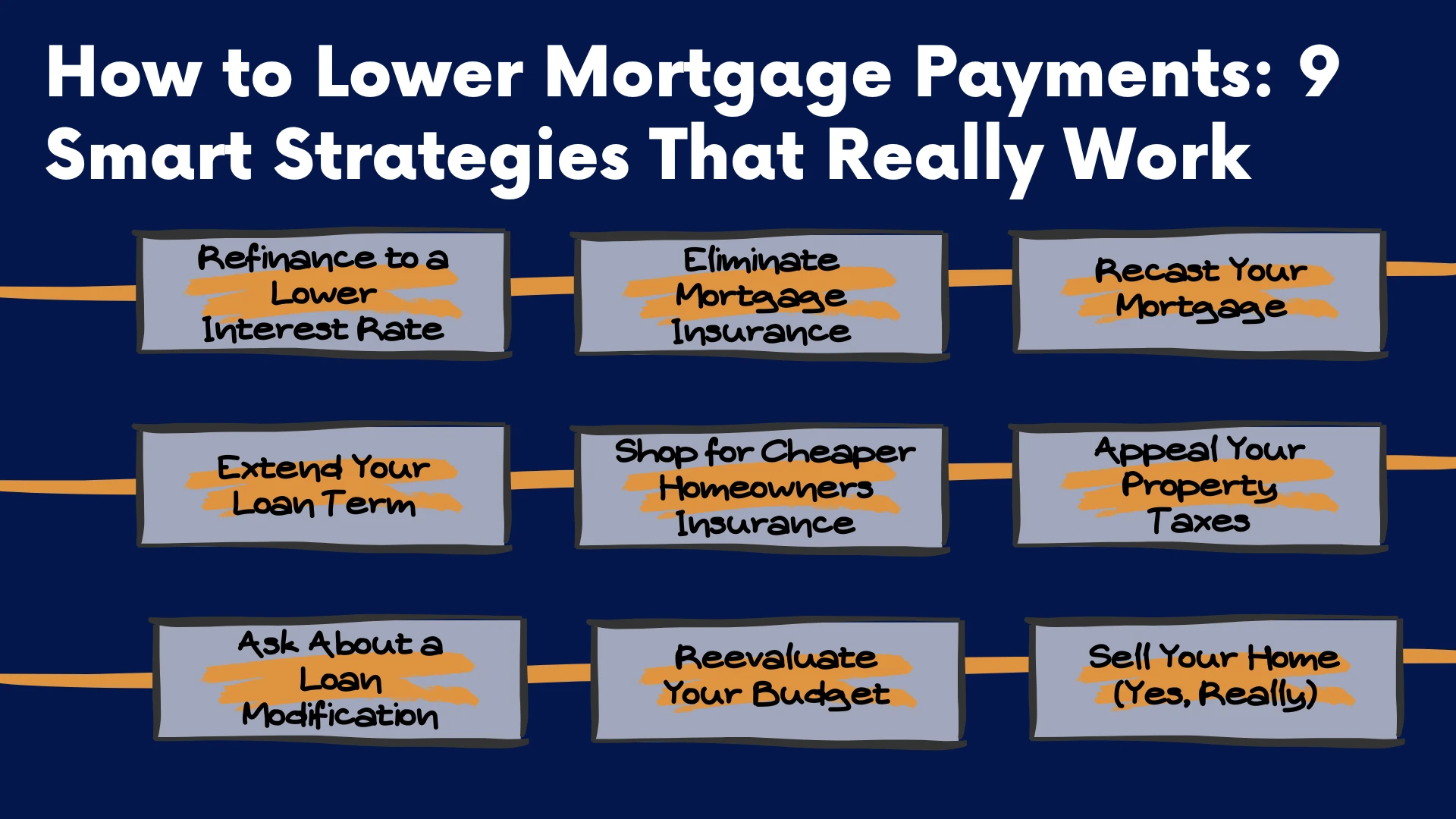 How to Lower Mortgage Payments: 9 Smart Strategies That Really Work

Refinance to a Lower Interest Rate

Eliminate Mortgage Insurance

Recast Your Mortgage

Extend Your Loan Term

Shop for Cheaper Homeowners Insurance

Appeal Your Property Taxes

Ask About a Loan Modification

Reevaluate Your Budget

Sell Your Home (Yes, Really)